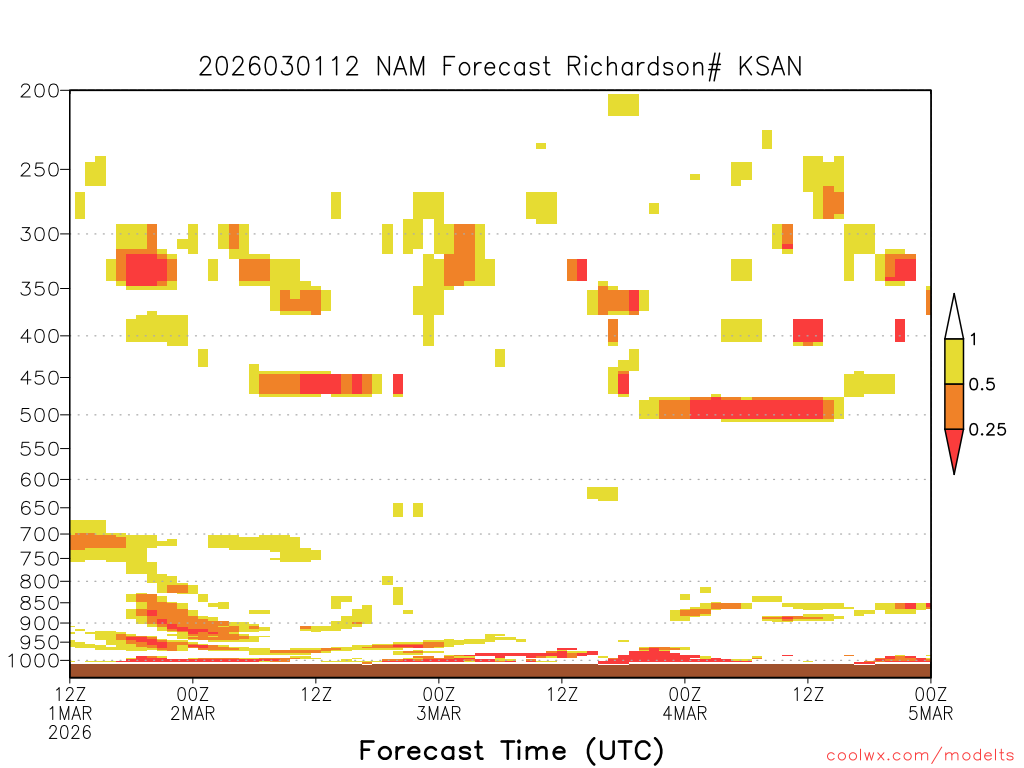 2026030112 NAM Forecast Richardson# KSAN

200
250
300
350
400
450
500
550
600
650
700
750
800
850
900
950
1000

1
0.5
0.25

12Z 1MAR 2026
00Z 2MAR
12Z
00Z 3MAR
12Z
00Z 4MAR
12Z
00Z 5MAR

Forecast Time (UTC)

coolwx.com/modelts